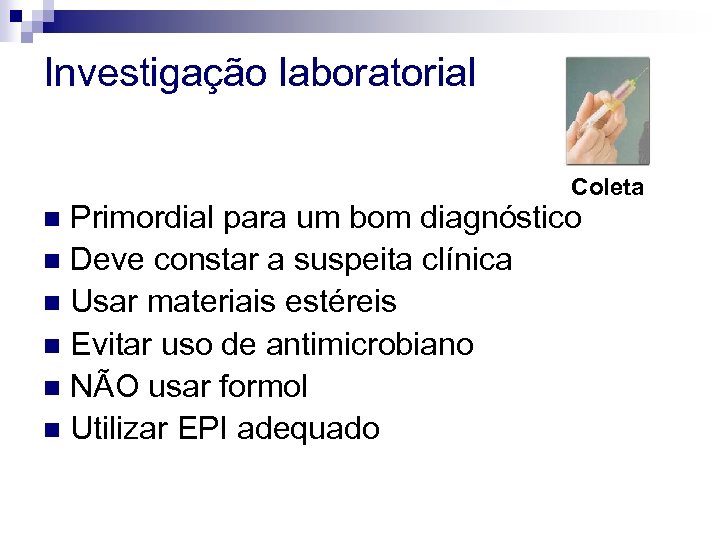 Investigação laboratorial

Coleta

- Primordial para um bom diagnóstico
- Deve constar a suspeita clínica
- Usar materiais estéreis
- Evitar uso de antimicrobiano
- NÃO usar formol
- Utilizar EPI adequado